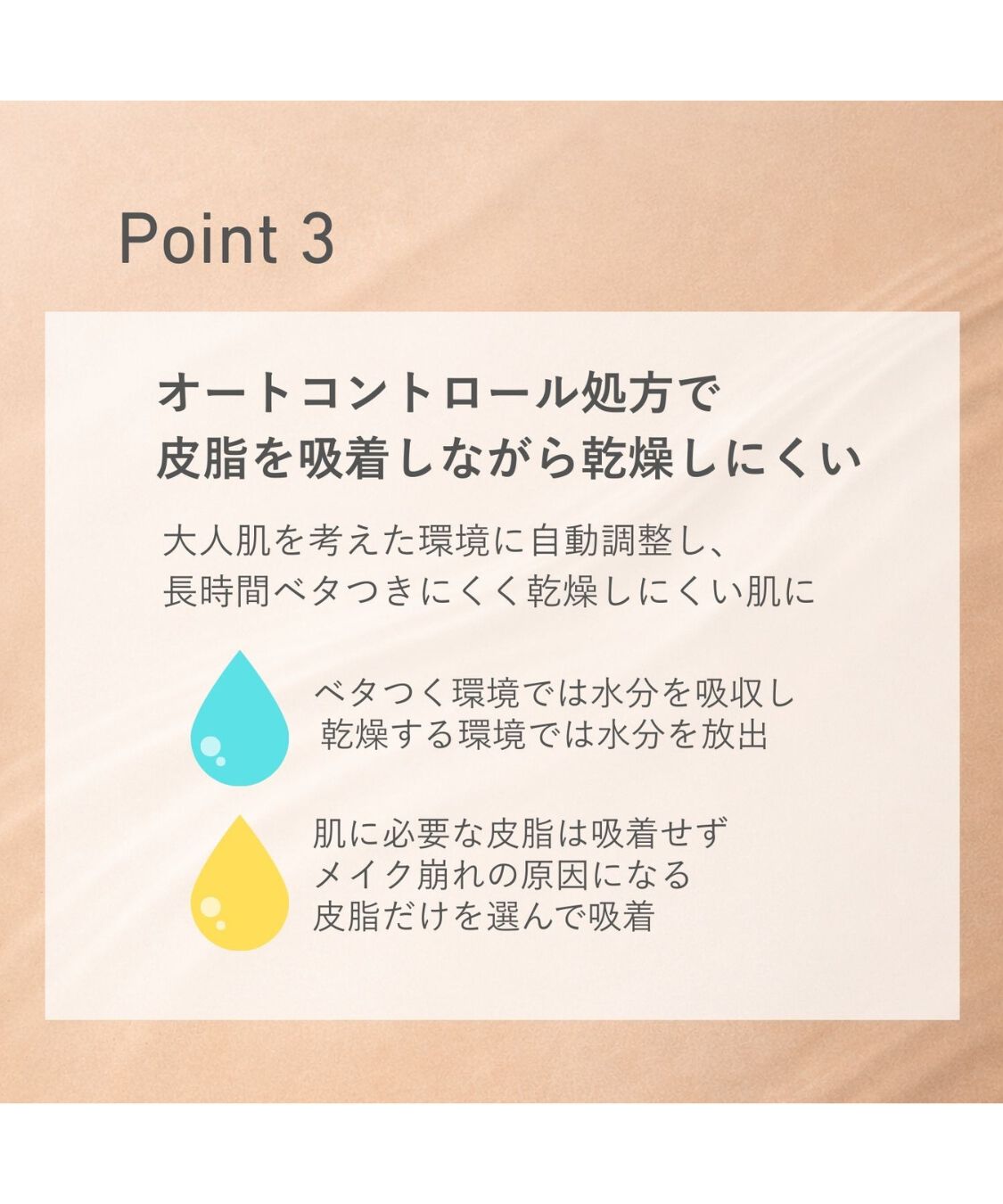 Point 3

オートコントロール処方で
皮脂を吸着しながら乾燥しにくい

大人肌を考えた環境に自動調整し、
長時間ベタつきにくく乾燥しにくい肌に

ベタつく環境では水分を吸収し
乾燥する環境では水分を放出

肌に必要な皮脂は吸着せず
メイク崩れの原因になる
皮脂だけを選んで吸着